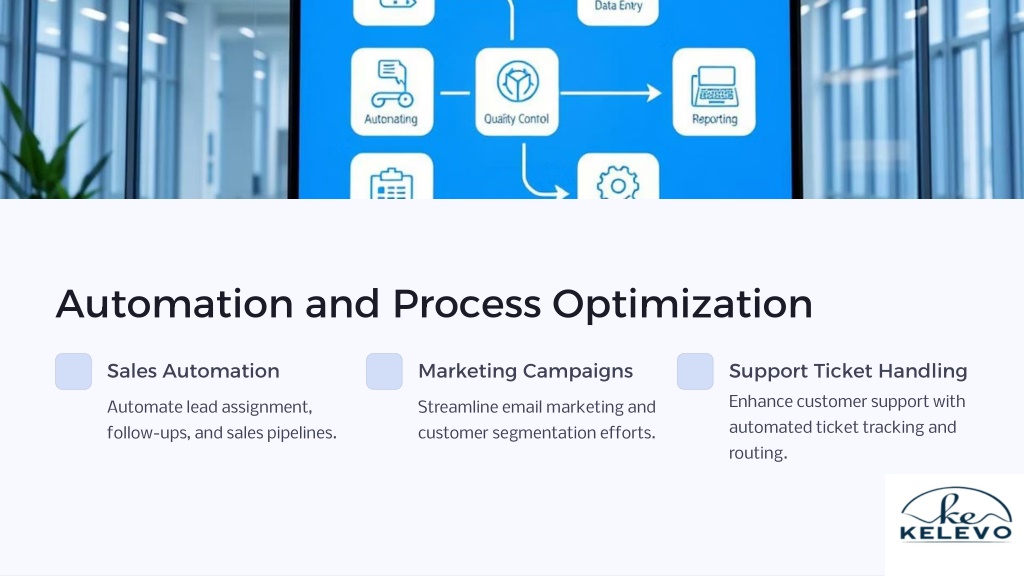 Data Entry

Autonating

Quality Contol

Reporting

Automation and Process Optimization

Sales Automation

Automate lead assignment, follow-ups, and sales pipelines.

Marketing Campaigns

Streamline email marketing and customer segmentation efforts.

Support Ticket Handling

Enhance customer support with automated ticket tracking and routing.

ke
KELEVO